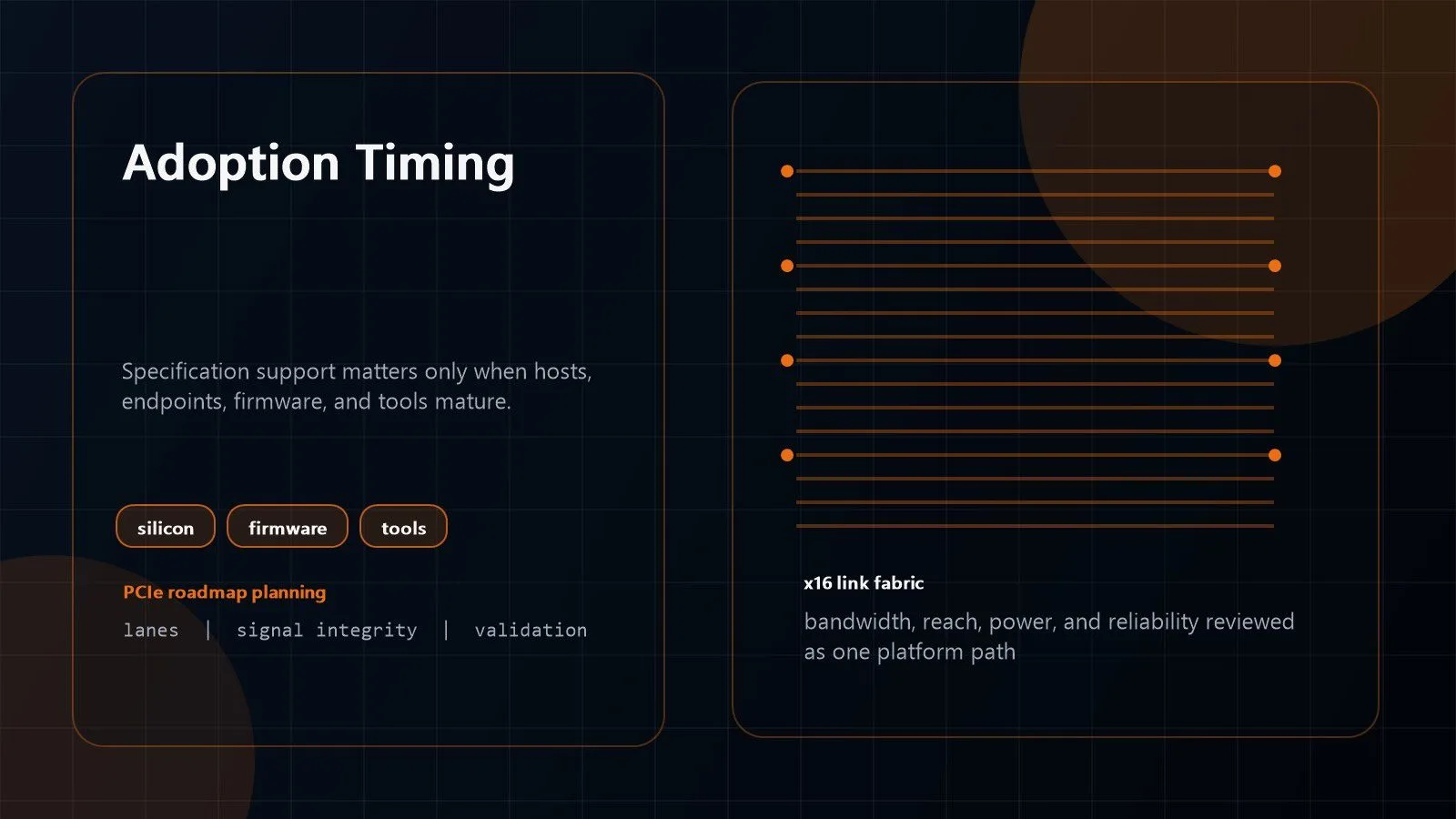 Adoption Timing

Specification support matters only when hosts, endpoints, firmware, and tools mature.

silicon

firmware

tools

PCIe roadmap planning

lanes | signal integrity | validation

x16 link fabric

bandwidth, reach, power, and reliability reviewed as one platform path